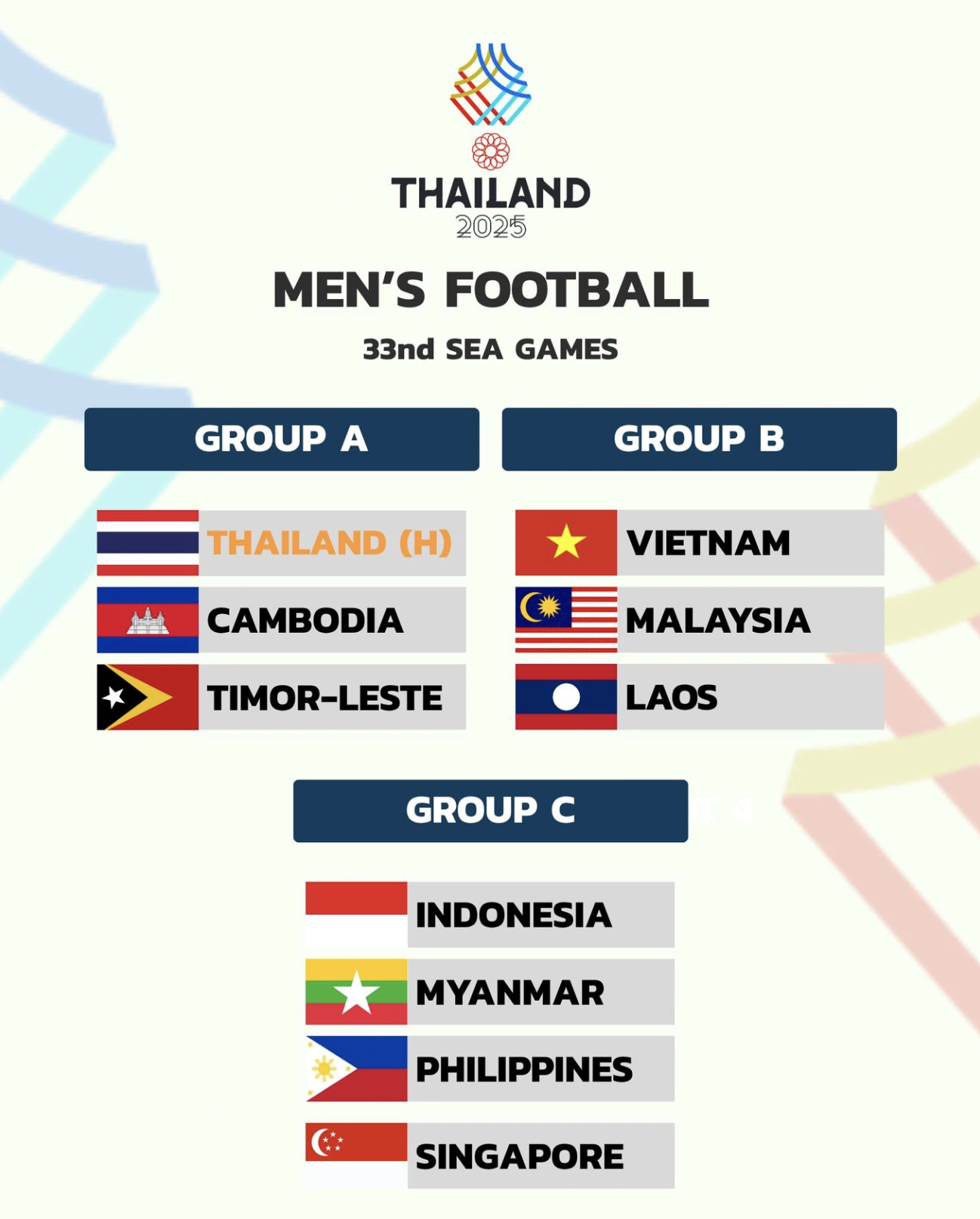 THAILAND
2025

MEN'S FOOTBALL

33nd SEA GAMES

GROUP A

THAILAND (H)
CAMBODIA
TIMOR-LESTE

GROUP B

VIETNAM
MALAYSIA
LAOS

GROUP C

INDONESIA
MYANMAR
PHILIPPINES
SINGAPORE